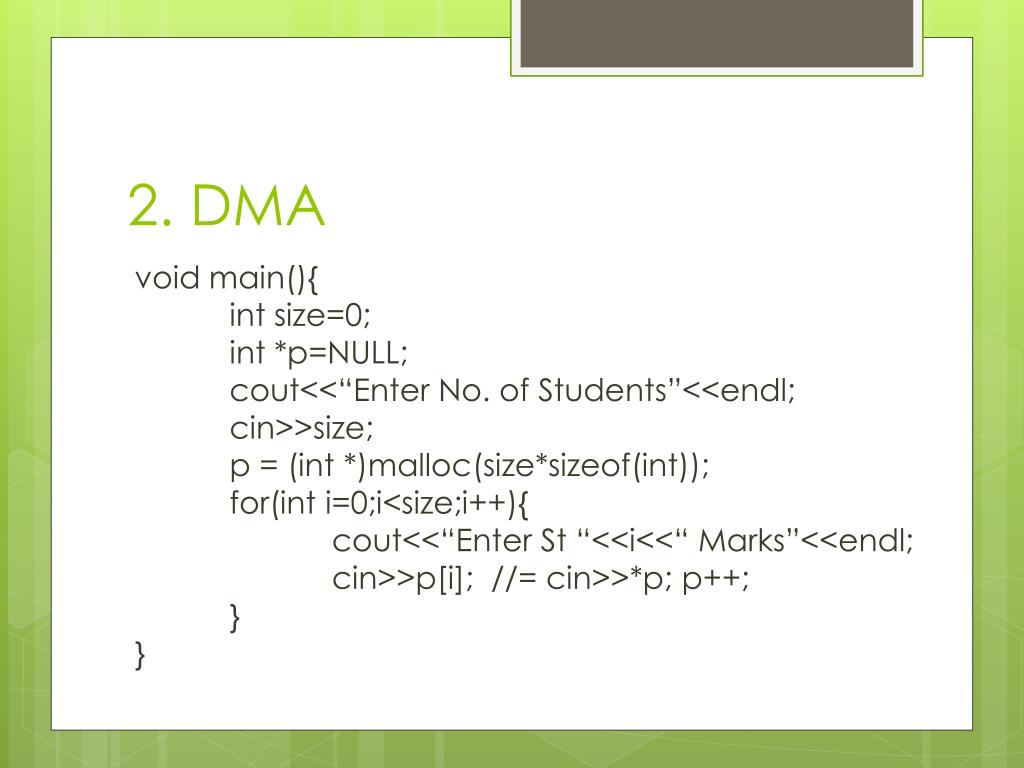 2. DMA

void main(){
int size=0;
int *p=NULL;
cout<<“Enter No. of Students”<<endl;
cin>>size;
p = (int *)malloc(size*sizeof(int));
for(int i=0;i<size;i++){
cout<<“Enter St “<<i<<“ Marks”<<endl;
cin>>p[i]; //= cin>>*p; p++;
}
}